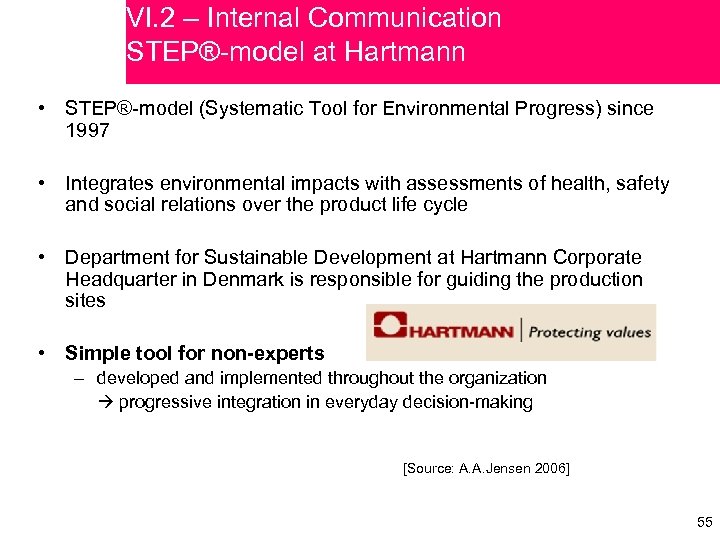 VI.2 – Internal Communication
STEP®-model at Hartmann

• STEP®-model (Systematic Tool for Environmental Progress) since 1997

• Integrates environmental impacts with assessments of health, safety and social relations over the product life cycle

• Department for Sustainable Development at Hartmann Corporate Headquarter in Denmark is responsible for guiding the production sites

HARTMANN | Protecting values

• Simple tool for non-experts
– developed and implemented throughout the organization
→ progressive integration in everyday decision-making

[Source: A.A.Jensen 2006]

55